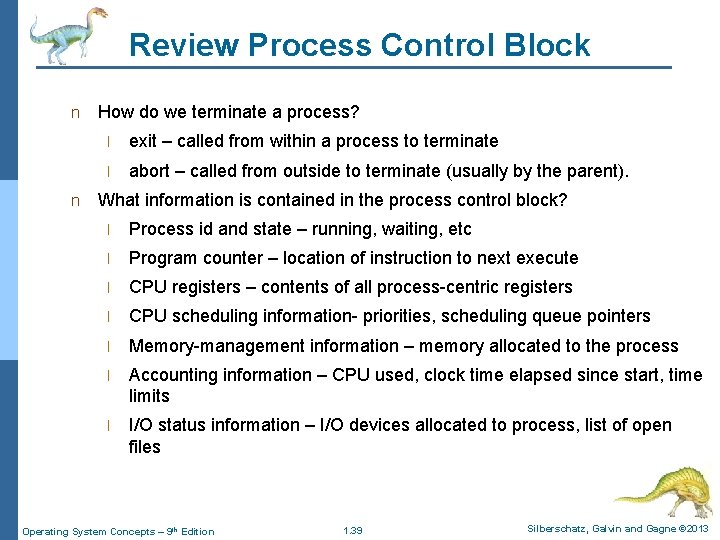 Review Process Control Block

n How do we terminate a process?

l exit – called from within a process to terminate

l abort – called from outside to terminate (usually by the parent).

n What information is contained in the process control block?

l Process id and state – running, waiting, etc

l Program counter – location of instruction to next execute

l CPU registers – contents of all process-centric registers

l CPU scheduling information- priorities, scheduling queue pointers

l Memory-management information – memory allocated to the process

l Accounting information – CPU used, clock time elapsed since start, time limits

l I/O status information – I/O devices allocated to process, list of open files

Operating System Concepts – 9th Edition

1.39

Silberschatz, Galvin and Gagne ©2013